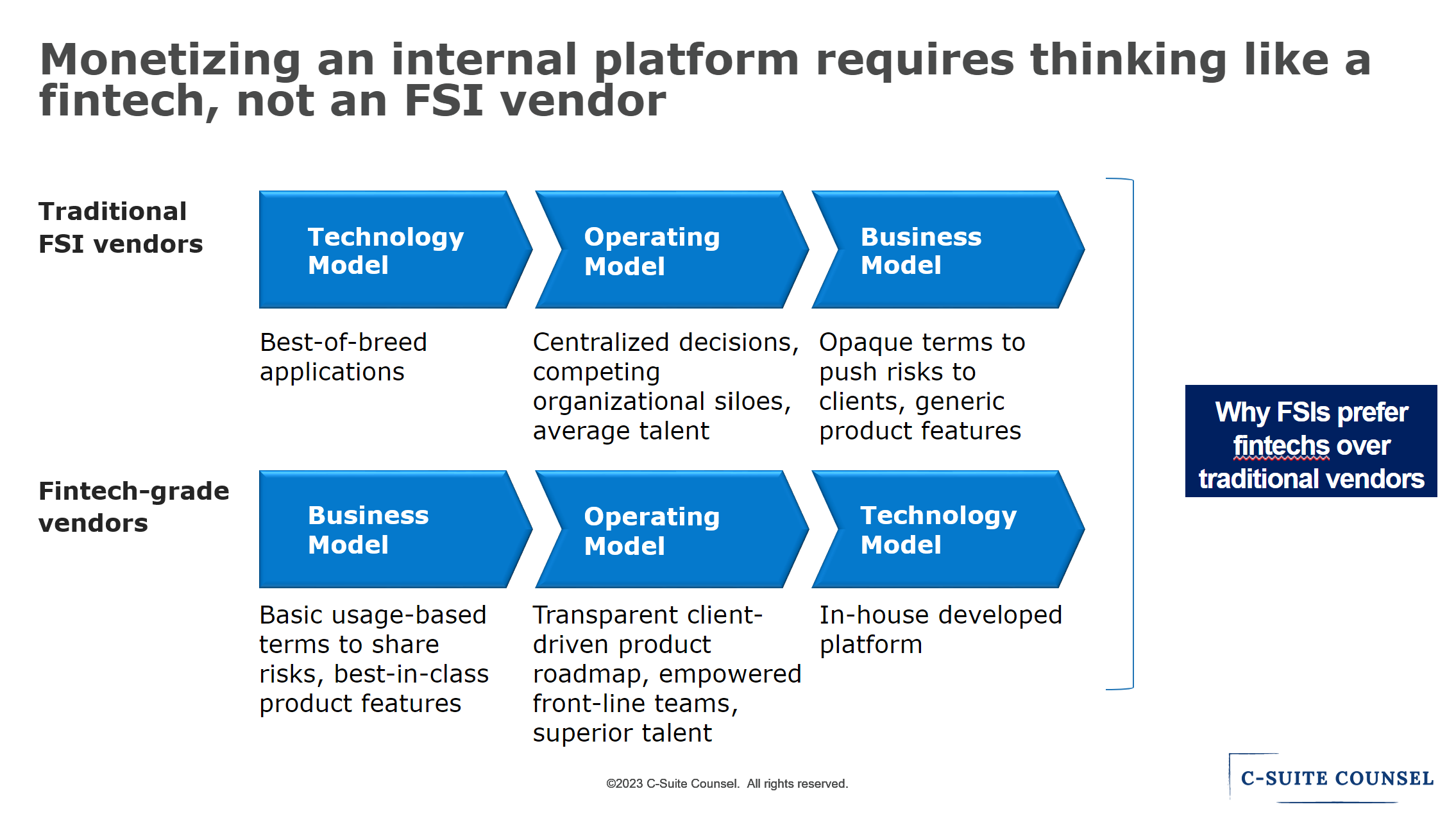 Monetizing an internal platform requires thinking like a fintech, not an FSI vendor

Traditional FSI vendors

Technology Model

Operating Model

Business Model

Best-of-breed applications

Centralized decisions, competing organizational siloes, average talent

Opaque terms to push risks to clients, generic product features

Fintech-grade vendors

Business Model

Operating Model

Technology Model

Basic usage-based terms to share risks, best-in-class product features

Transparent client-driven product roadmap, empowered front-line teams, superior talent

In-house developed platform

Why FSIs prefer fintechs over traditional vendors

©2023 C-Suite Counsel. All rights reserved.

C-SUITE COUNSEL